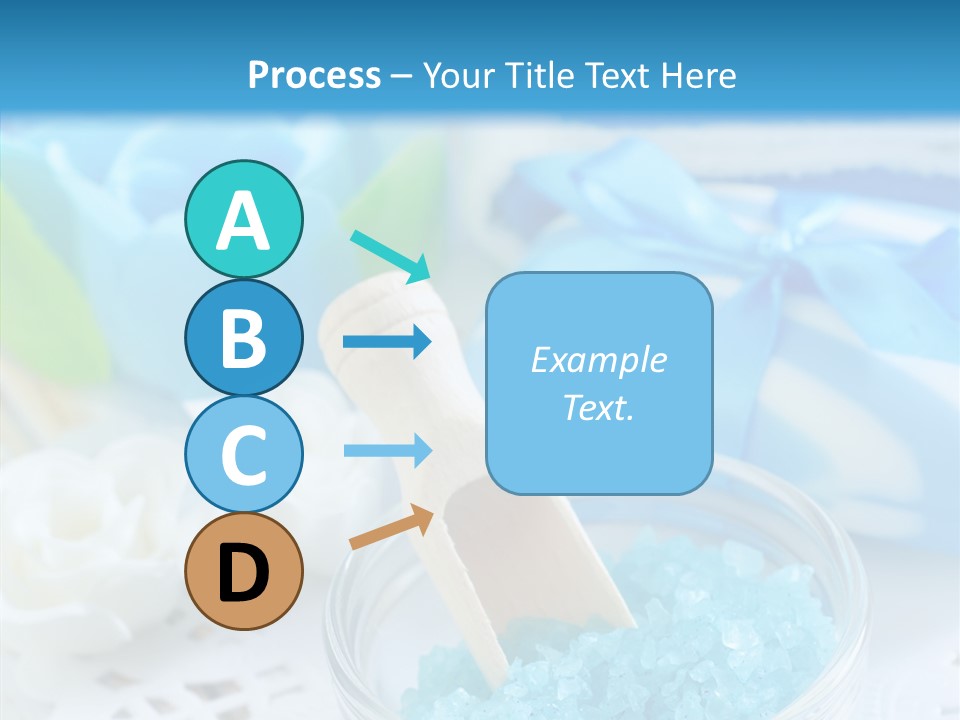 Process – Your Title Text Here

A

B

C

D

Example Text.